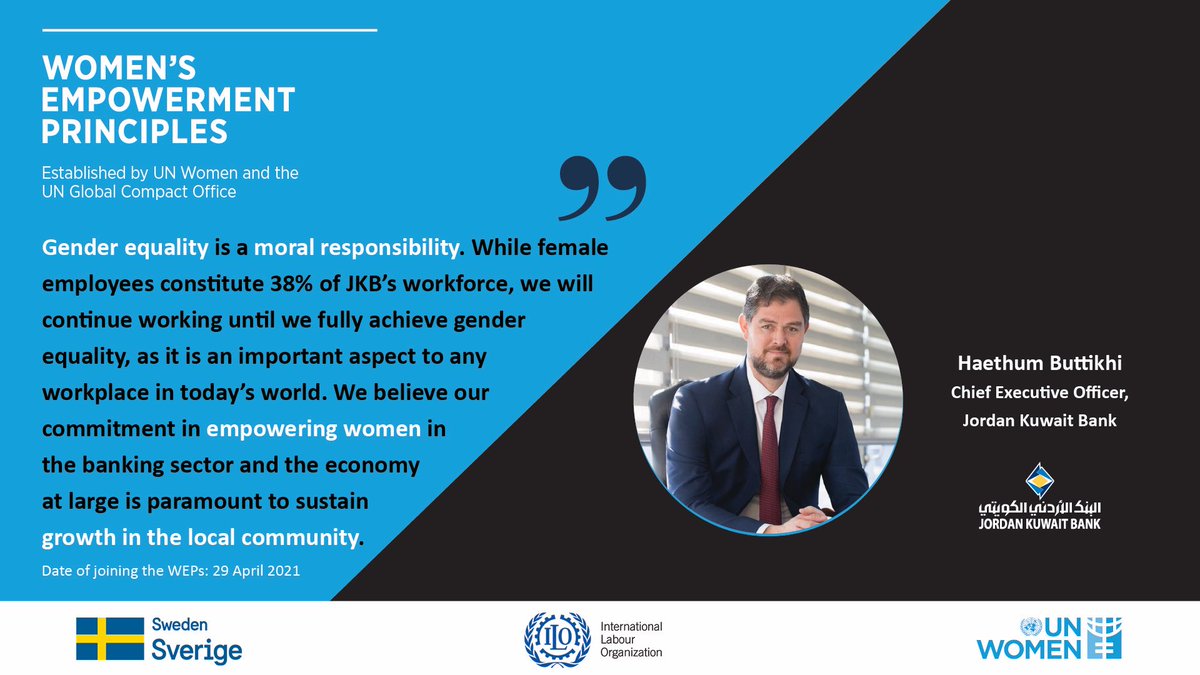 WOMEN'S EMPOWERMENT PRINCIPLES

Established by UN Women and the UN Global Compact Office

Gender equality is a moral responsibility. While female employees constitute 38% of JKB's workforce, we will continue working until we fully achieve gender equality, as it is an important aspect to any workplace in today's world. We believe our commitment in empowering women in the banking sector and the economy at large is paramount to sustain growth in the local community.

Date of joining the WEPs: 29 April 2021

Haethum Buttikhi
Chief Executive Officer,
Jordan Kuwait Bank

البنك الأردني الكويتي
JORDAN KUWAIT BANK

Sweden
Sverige

ILO
International Labour Organization

UN WOMEN